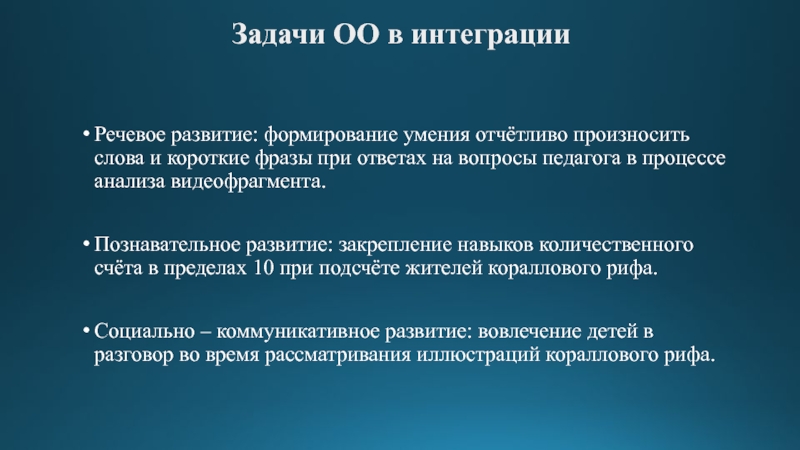 Задачи ОО в интеграции

• Речевое развитие: формирование умения отчётливо произносить слова и короткие фразы при ответах на вопросы педагога в процессе анализа видеофрагмента.

• Познавательное развитие: закрепление навыков количественного счёта в пределах 10 при подсчёте жителей кораллового рифа.

• Социально – коммуникативное развитие: вовлечение детей в разговор во время рассматривания иллюстраций кораллового рифа.